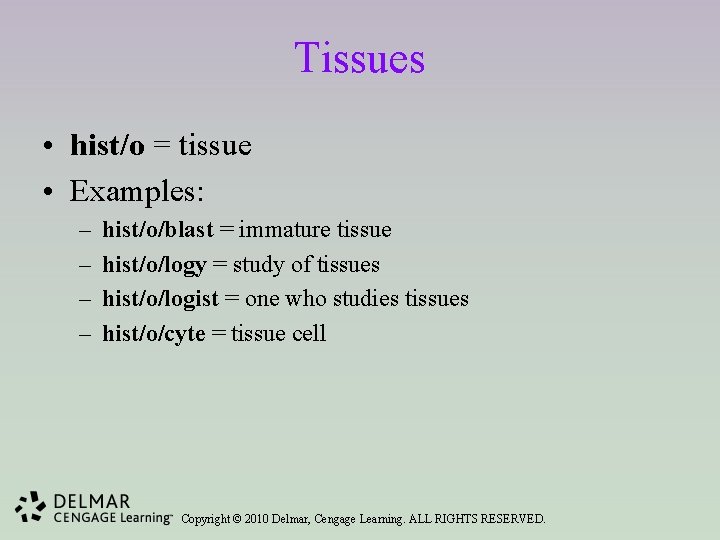 Tissues

• hist/o = tissue
• Examples:
– hist/o/blast = immature tissue
– hist/o/logy = study of tissues
– hist/o/logist = one who studies tissues
– hist/o/cyte = tissue cell

DELMAR
CENGAGE Learning™
Copyright © 2010 Delmar, Cengage Learning. ALL RIGHTS RESERVED.